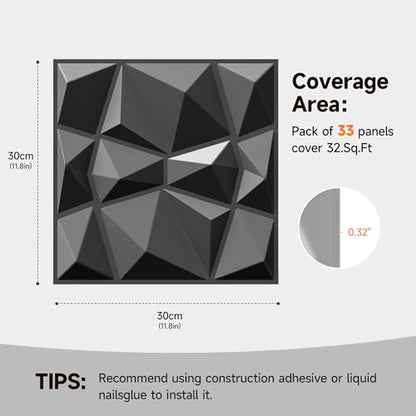 30cm
(11.8in)

Coverage Area:

Pack of 33 panels cover 32.Sq.Ft

0.32"

30cm
(11.8in)

TIPS: Recommend using construction adhesive or liquid nailsglue to install it.